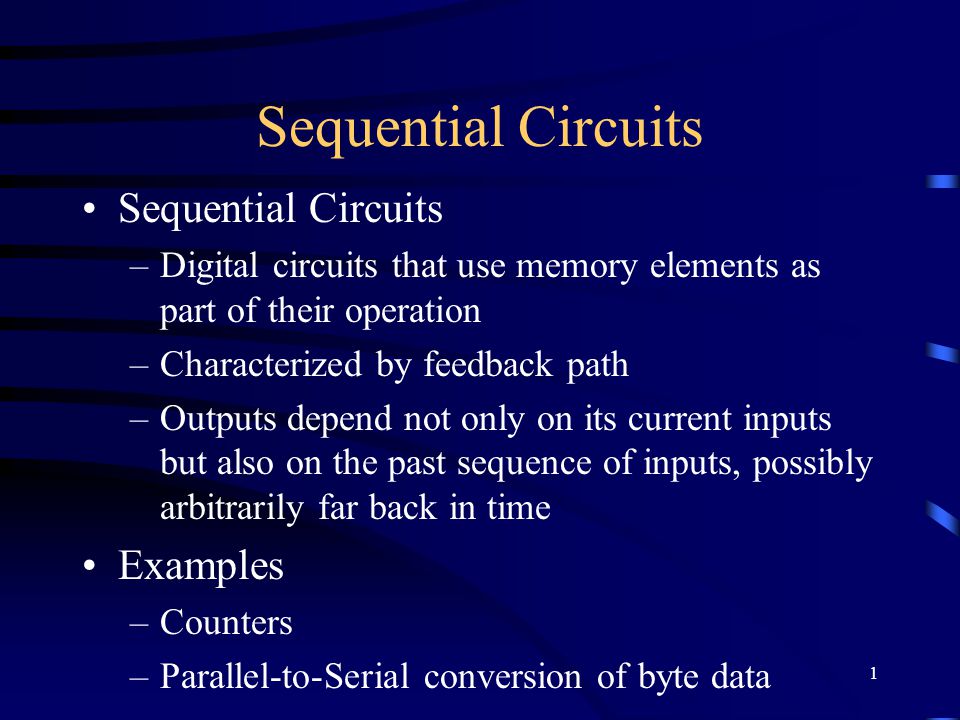 Sequential Circuits

• Sequential Circuits
– Digital circuits that use memory elements as part of their operation
– Characterized by feedback path
– Outputs depend not only on its current inputs but also on the past sequence of inputs, possibly arbitrarily far back in time

• Examples
– Counters
– Parallel-to-Serial conversion of byte data

1